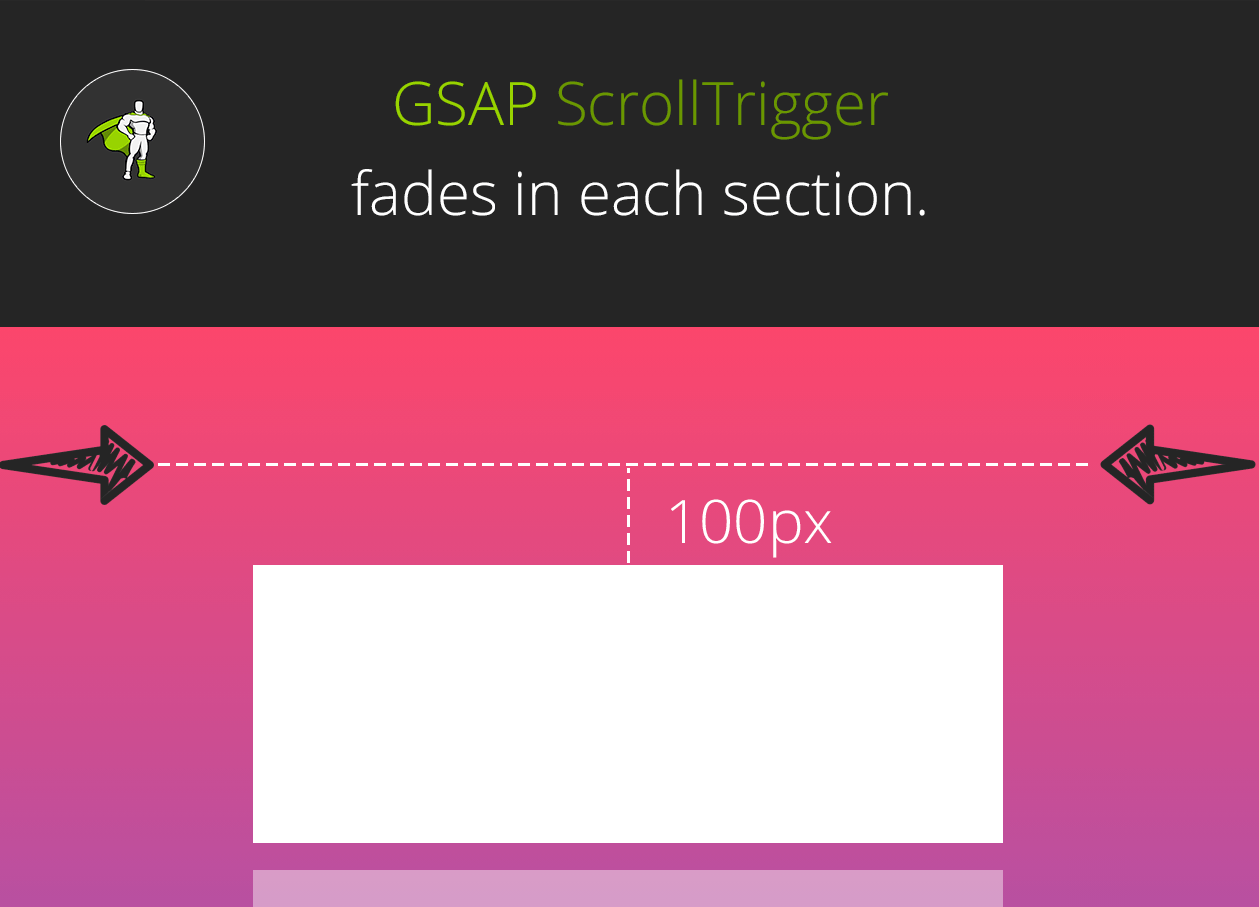 GSAP ScrollTrigger
fades in each section.

100px